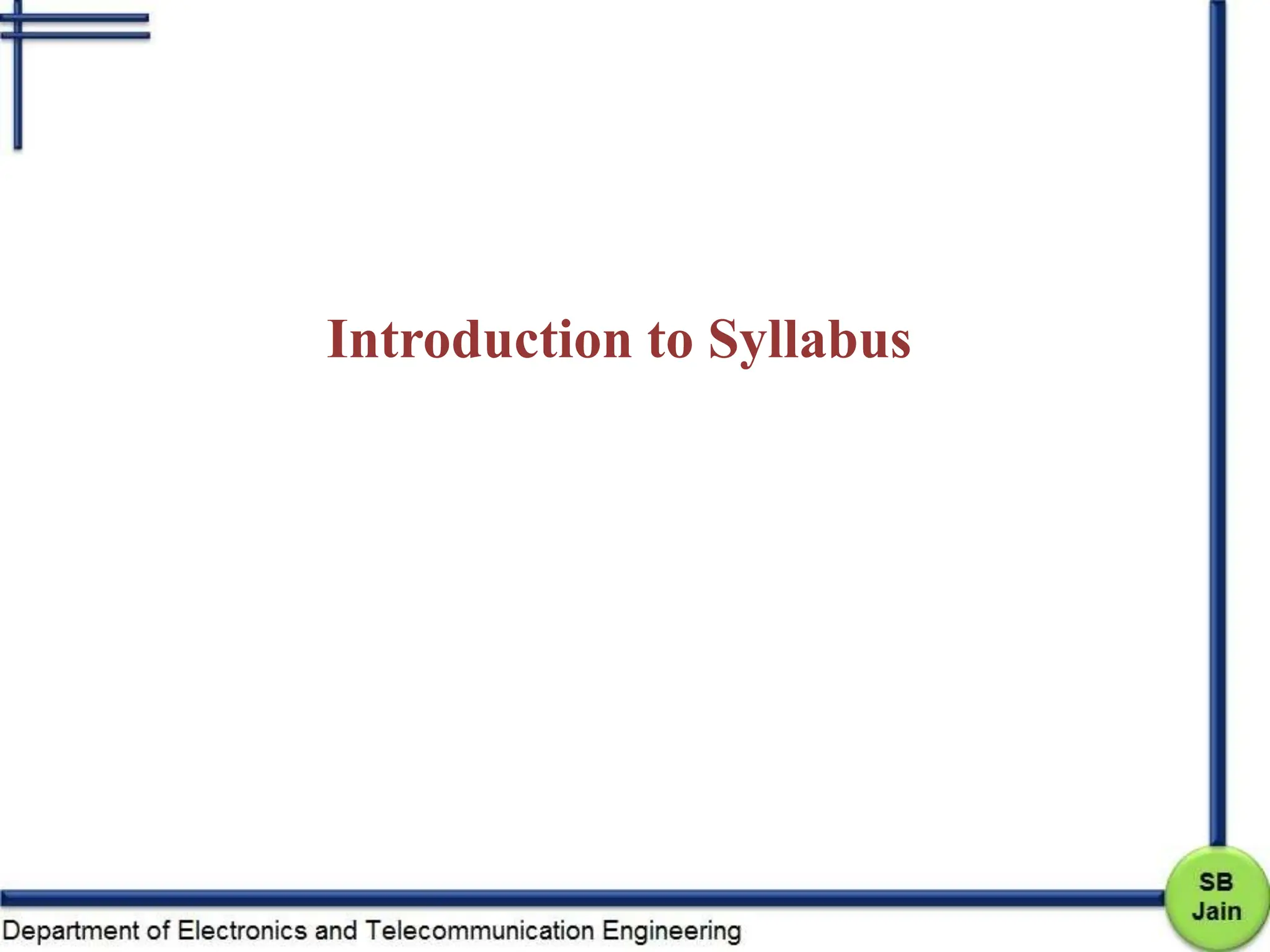 Introduction to Syllabus

SB Jain

Department of Electronics and Telecommunication Engineering